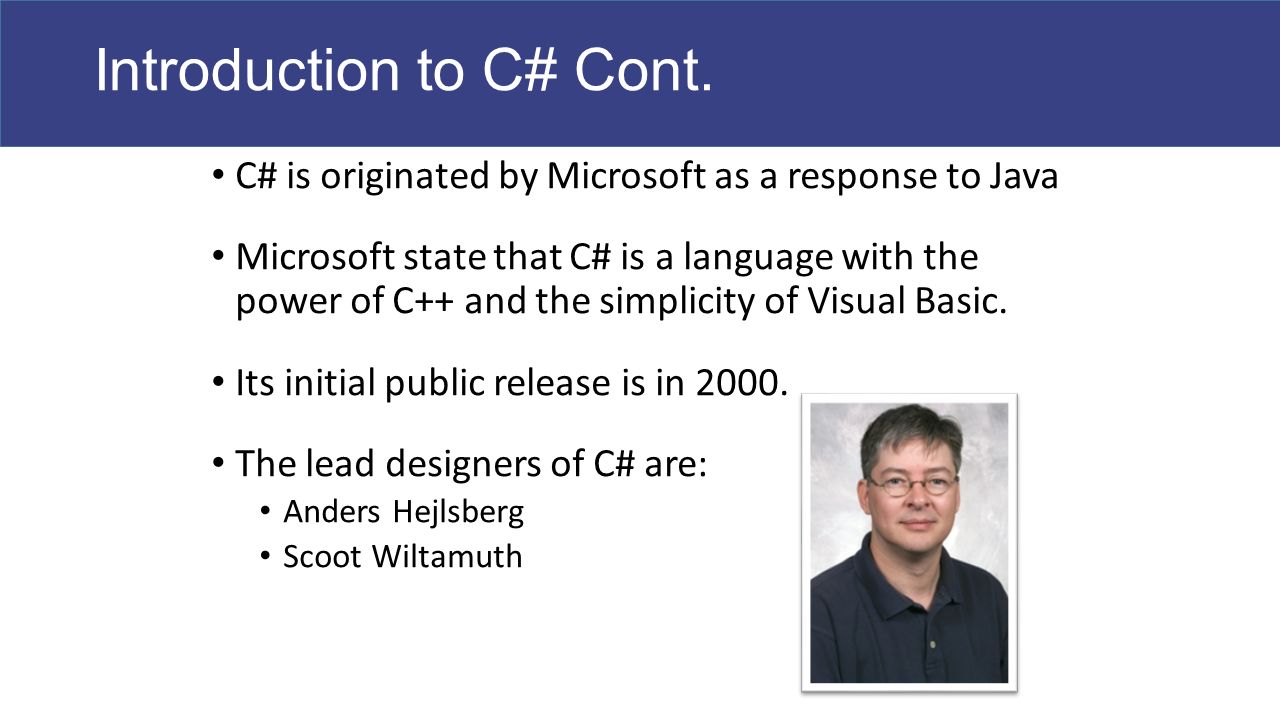 Introduction to C# Cont.

• C# is originated by Microsoft as a response to Java

• Microsoft state that C# is a language with the power of C++ and the simplicity of Visual Basic.

• Its initial public release is in 2000.

• The lead designers of C# are:
  • Anders Hejlsberg
  • Scoot Wiltamuth